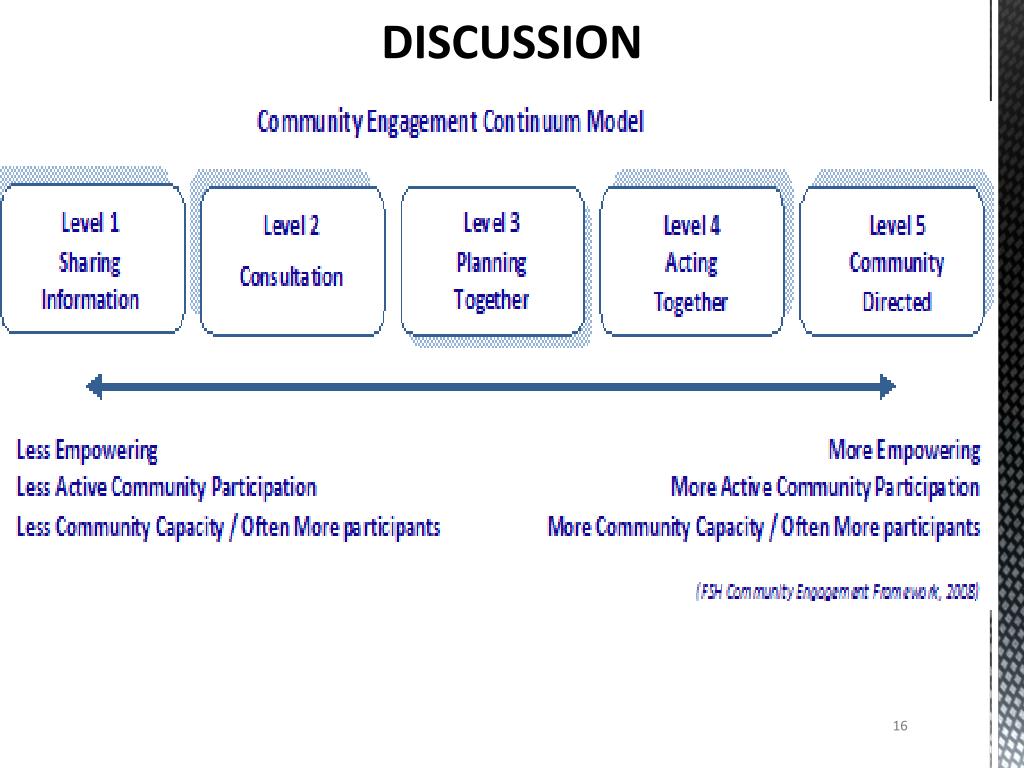 DISCUSSION

Community Engagement Continuum Model

Level 1
Sharing
Information

Level 2
Consultation

Level 3
Planning
Together

Level 4
Acting
Together

Level 5
Community
Directed

Less Empowering
Less Active Community Participation
Less Community Capacity / Often More participants

More Empowering
More Active Community Participation
More Community Capacity / Often More participants

(FSH Community Engagement Framework, 2008)

16